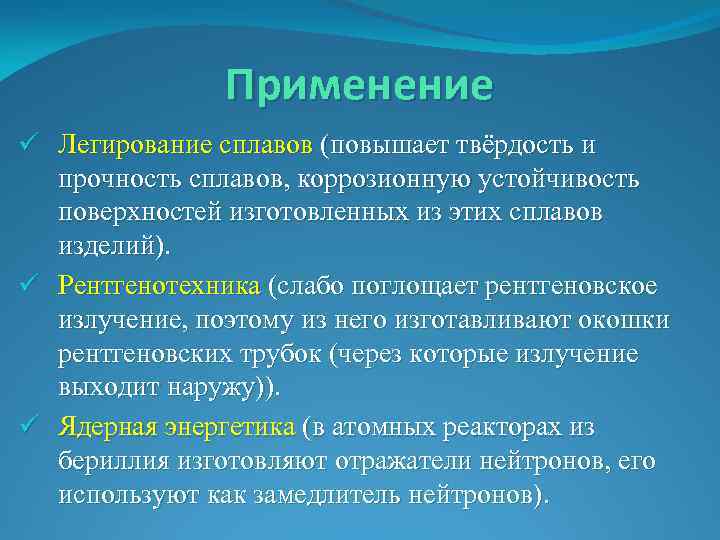 Применение

✓ Легирование сплавов (повышает твёрдость и прочность сплавов, коррозионную устойчивость поверхностей изготовленных из этих сплавов изделий).

✓ Рентгенотехника (слабо поглощает рентгеновское излучение, поэтому из него изготавливают окошки рентгеновских трубок (через которые излучение выходит наружу)).

✓ Ядерная энергетика (в атомных реакторах из бериллия изготовляют отражатели нейтронов, его используют как замедлитель нейтронов).